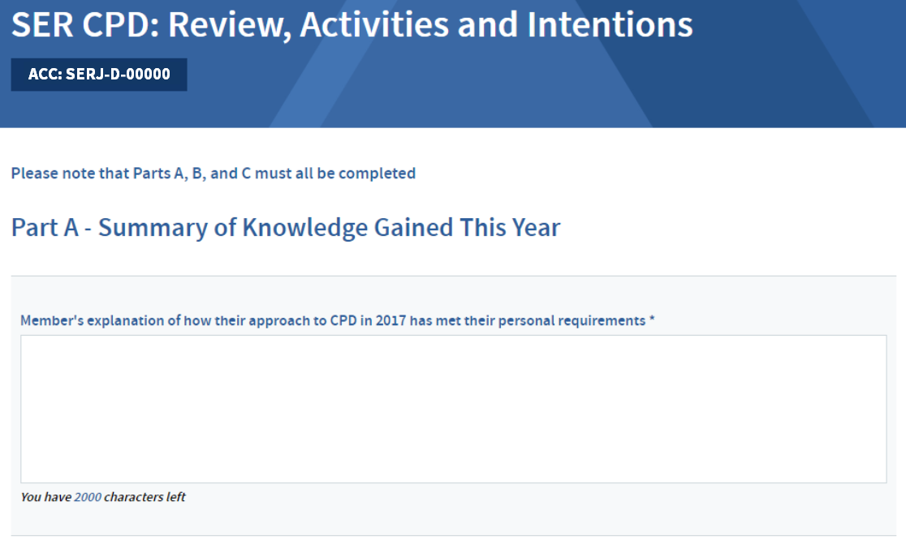 SER CPD: Review, Activities and Intentions

ACC: SERJ-D-00000

Please note that Parts A, B, and C must all be completed

Part A - Summary of Knowledge Gained This Year

Member's explanation of how their approach to CPD in 2017 has met their personal requirements *

You have 2000 characters left